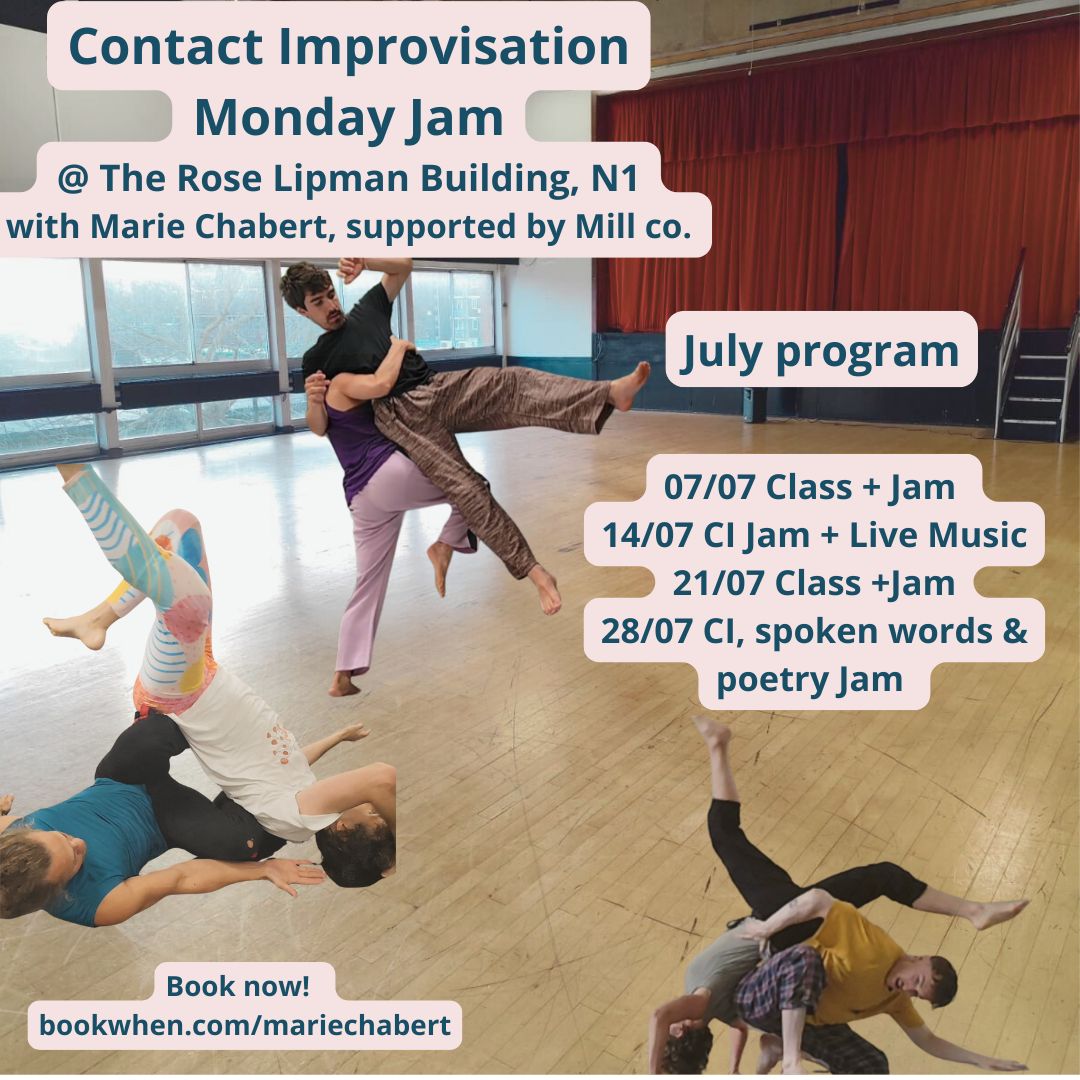 Contact Improvisation
Monday Jam
@ The Rose Lipman Building, N1
with Marie Chabert, supported by Mill co.

July program

07/07 Class + Jam
14/07 CI Jam + Live Music
21/07 Class +Jam
28/07 CI, spoken words & poetry Jam

Book now!
bookwhen.com/mariechabert